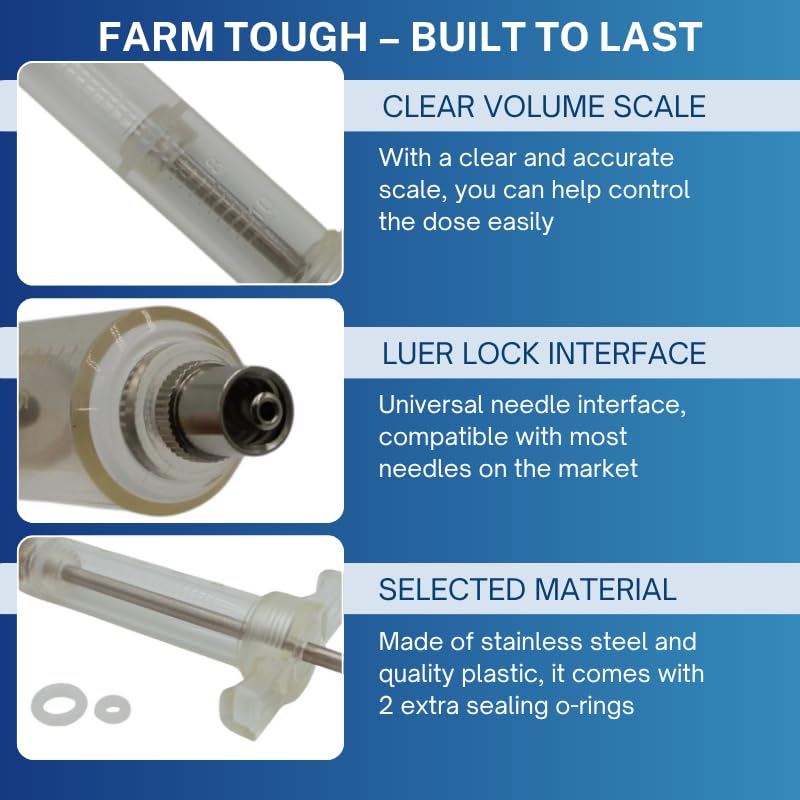 FARM TOUGH – BUILT TO LAST

CLEAR VOLUME SCALE

With a clear and accurate scale, you can help control the dose easily

LUER LOCK INTERFACE

Universal needle interface, compatible with most needles on the market

SELECTED MATERIAL

Made of stainless steel and quality plastic, it comes with 2 extra sealing o-rings